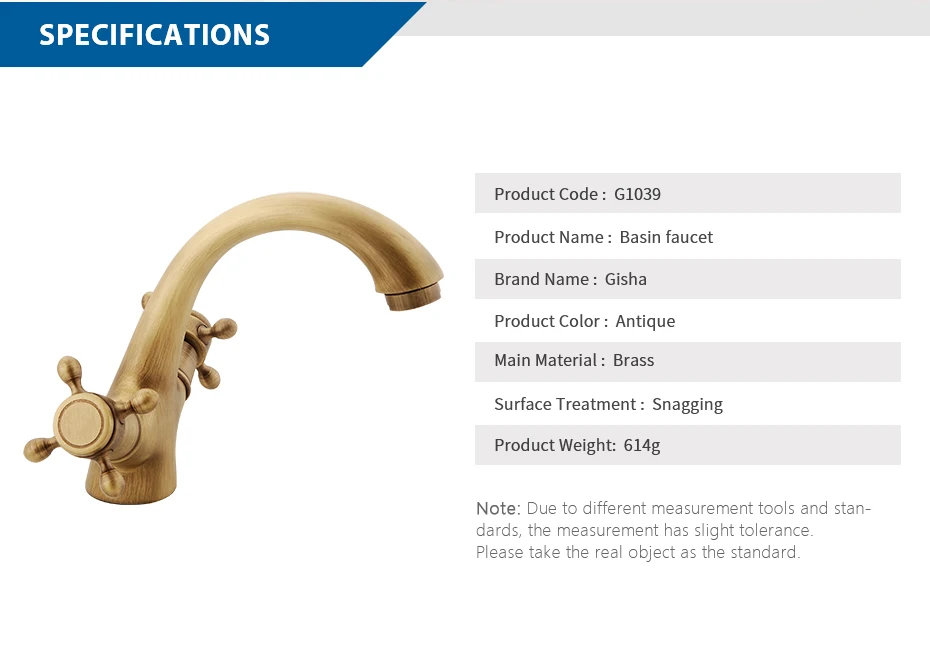 SPECIFICATIONS

Product Code : G1039

Product Name : Basin faucet

Brand Name : Gisha

Product Color : Antique

Main Material : Brass

Surface Treatment : Snagging

Product Weight: 614g

Note: Due to different measurement tools and standards, the measurement has slight tolerance. Please take the real object as the standard.